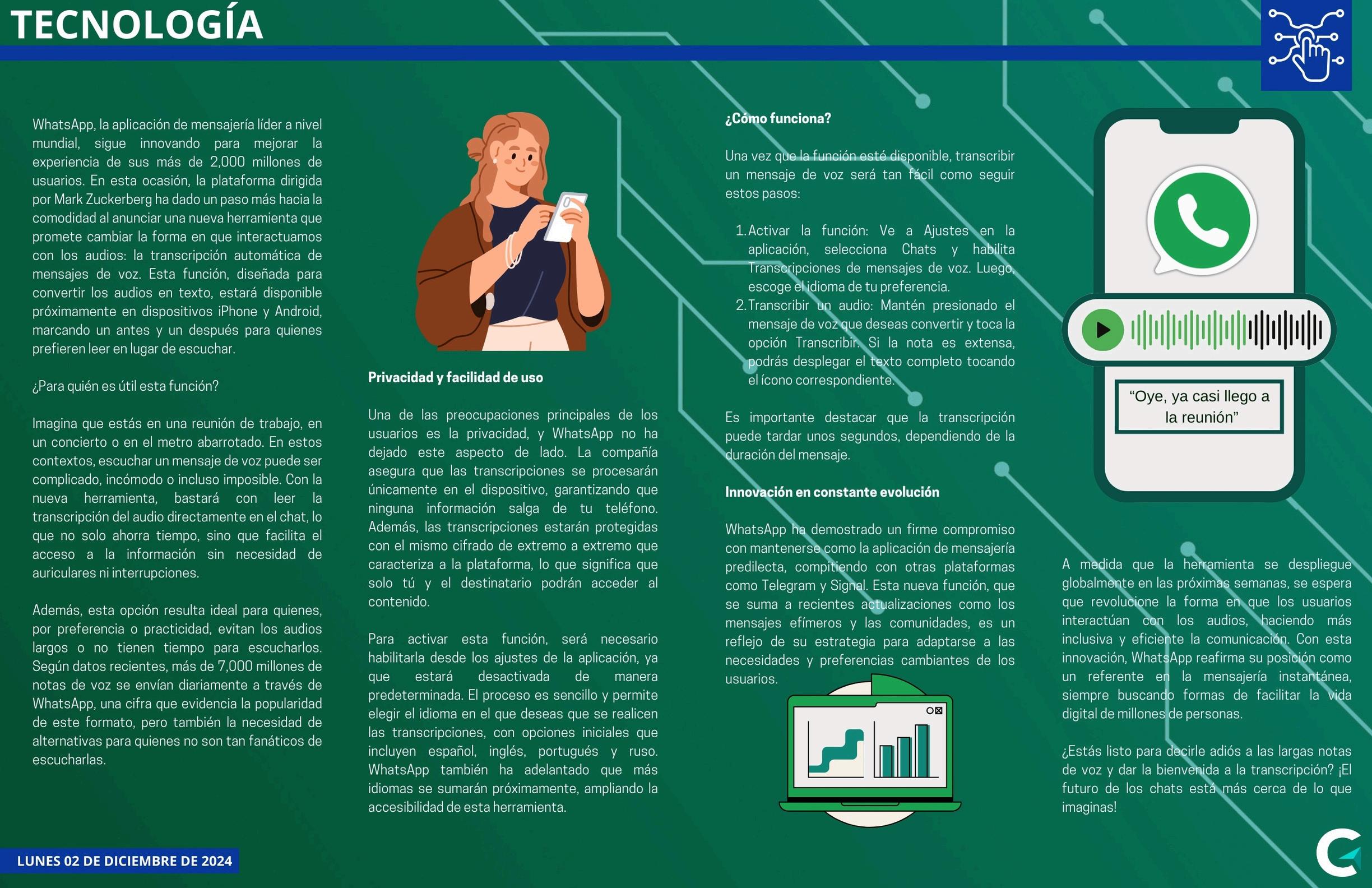 TECNOLOGÍA

WhatsApp, la aplicación de mensajería líder a nivel mundial, sigue innovando para mejorar la experiencia de sus más de 2,000 millones de usuarios. En esta ocasión, la plataforma dirigida por Mark Zuckerberg ha dado un paso más hacia la comodidad al anunciar una nueva herramienta que promete cambiar la forma en que interactuamos con los audios: la transcripción automática de mensajes de voz. Esta función, diseñada para convertir los audios en texto, estará disponible próximamente en dispositivos iPhone y Android, marcando un antes y un después para quienes prefieren leer en lugar de escuchar.

¿Para quién es útil esta función?

Imagina que estás en una reunión de trabajo, en un concierto o en el metro abarrotado. En estos contextos, escuchar un mensaje de voz puede ser complicado, incómodo o incluso imposible. Con la nueva herramienta, bastará con leer la transcripción del audio directamente en el chat, lo que no solo ahorra tiempo, sino que facilita el acceso a la información sin necesidad de auriculares ni interrupciones.

Además, esta opción resulta ideal para quienes, por preferencia o practicidad, evitan los audios largos o no tienen tiempo para escucharlos. Según datos recientes, más de 7,000 millones de notas de voz se envían diariamente a través de WhatsApp, una cifra que evidencia la popularidad de este formato, pero también la necesidad de alternativas para quienes no son tan fanáticos de escucharlas.

Privacidad y facilidad de uso

Una de las preocupaciones principales de los usuarios es la privacidad, y WhatsApp no ha dejado este aspecto de lado. La compañía asegura que las transcripciones se procesarán únicamente en el dispositivo, garantizando que ninguna información salga de tu teléfono. Además, las transcripciones estarán protegidas con el mismo cifrado de extremo a extremo que caracteriza a la plataforma, lo que significa que solo tú y el destinatario podrán acceder al contenido.

Para activar esta función, será necesario habilitarla desde los ajustes de la aplicación, ya que estará desactivada de manera predeterminada. El proceso es sencillo y permite elegir el idioma en el que deseas que se realicen las transcripciones, con opciones iniciales que incluyen español, inglés, portugués y ruso. WhatsApp también ha adelantado que más idiomas se sumarán próximamente, ampliando la accesibilidad de esta herramienta.

¿Cómo funciona?

Una vez que la función esté disponible, transcribir un mensaje de voz será tan fácil como seguir estos pasos:

1. Activar la función: Ve a Ajustes en la aplicación, selecciona Chats y habilita Transcripciones de mensajes de voz. Luego, escoge el idioma de tu preferencia.
2. Transcribir un audio: Mantén presionado el mensaje de voz que deseas convertir y toca la opción Transcribir. Si la nota es extensa, podrás desplegar el texto completo tocando el ícono correspondiente.

Es importante destacar que la transcripción puede tardar unos segundos, dependiendo de la duración del mensaje.

Innovación en constante evolución

WhatsApp ha demostrado un firme compromiso con mantenerse como la aplicación de mensajería predilecta, compitiendo con otras plataformas como Telegram y Signal. Esta nueva función, que se suma a recientes actualizaciones como los mensajes efímeros y las comunidades, es un reflejo de su estrategia para adaptarse a las necesidades y preferencias cambiantes de los usuarios.

“Oye, ya casi llego a la reunión”

A medida que la herramienta se despliegue globalmente en las próximas semanas, se espera que revolucione la forma en que los usuarios interactúan con los audios, haciendo más inclusiva y eficiente la comunicación. Con esta innovación, WhatsApp reafirma su posición como un referente en la mensajería instantánea, siempre buscando formas de facilitar la vida digital de millones de personas.

¿Estás listo para decirle adiós a las largas notas de voz y dar la bienvenida a la transcripción? ¡El futuro de los chats está más cerca de lo que imaginas!

LUNES 02 DE DICIEMBRE DE 2024